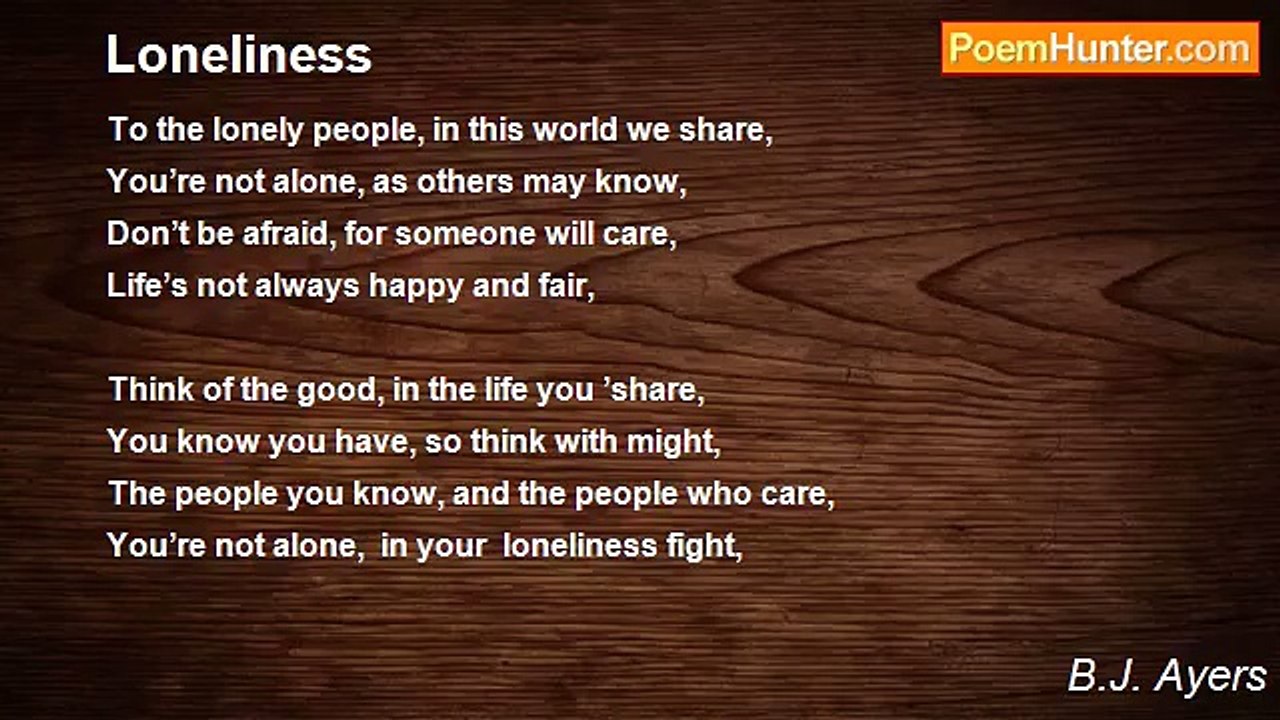 Loneliness

PoemHunter.com

To the lonely people, in this world we share,
You’re not alone, as others may know,
Don’t be afraid, for someone will care,
Life’s not always happy and fair,

Think of the good, in the life you ’share,
You know you have, so think with might,
The people you know, and the people who care,
You’re not alone, in your loneliness fight,

B.J. Ayers